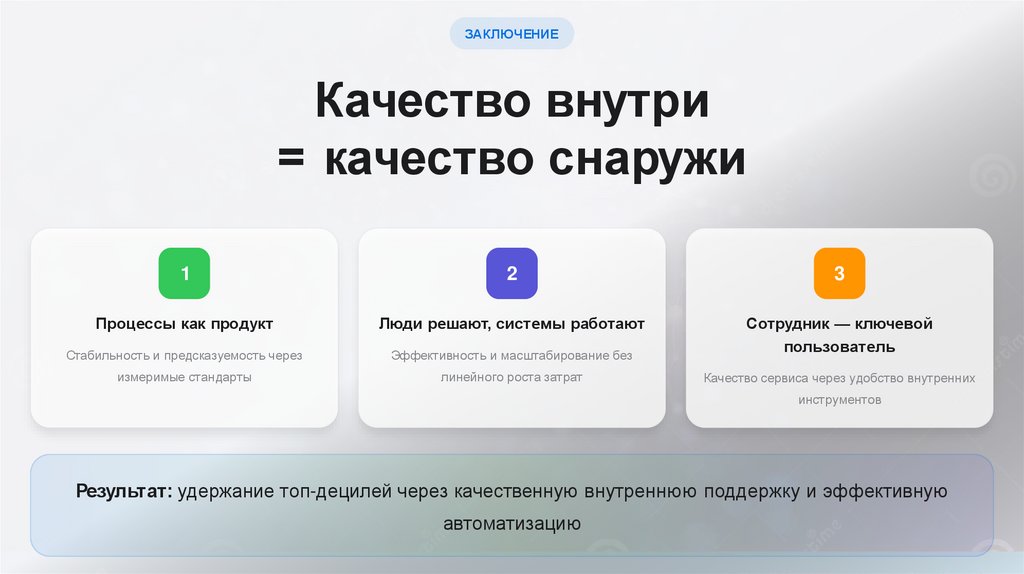 ЗАКЛЮЧЕНИЕ

Качество внутри
= качество снаружи

1

Процессы как продукт

Стабильность и предсказуемость через измеримые стандарты

2

Люди решают, системы работают

Эффективность и масштабирование без линейного роста затрат

3

Сотрудник — ключевой пользователь

Качество сервиса через удобство внутренних инструментов

Результат: удержание топ-децилей через качественную внутреннюю поддержку и эффективную автоматизацию